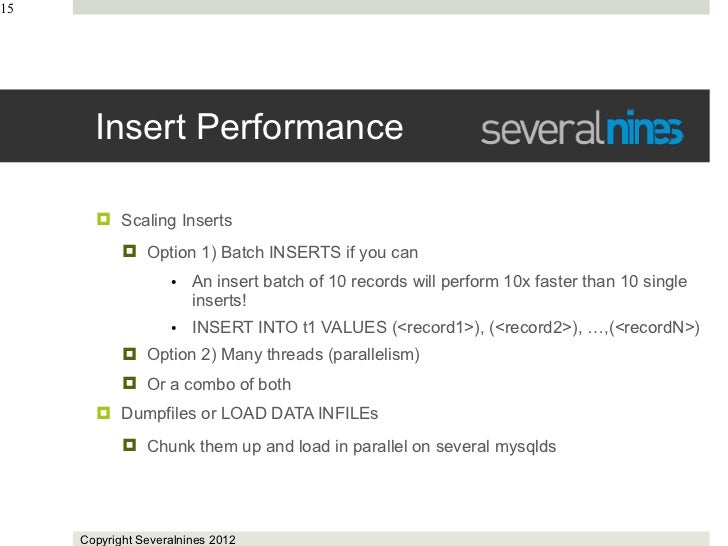 15

Insert Performance

severalnines

Scaling Inserts

Option 1) Batch INSERTS if you can

• An insert batch of 10 records will perform 10x faster than 10 single inserts!

• INSERT INTO t1 VALUES (<record1>), (<record2>), …,(<recordN>)

Option 2) Many threads (parallelism)

Or a combo of both

Dumpfiles or LOAD DATA INFILEs

Chunk them up and load in parallel on several mysqlds

Copyright Severalnines 2012